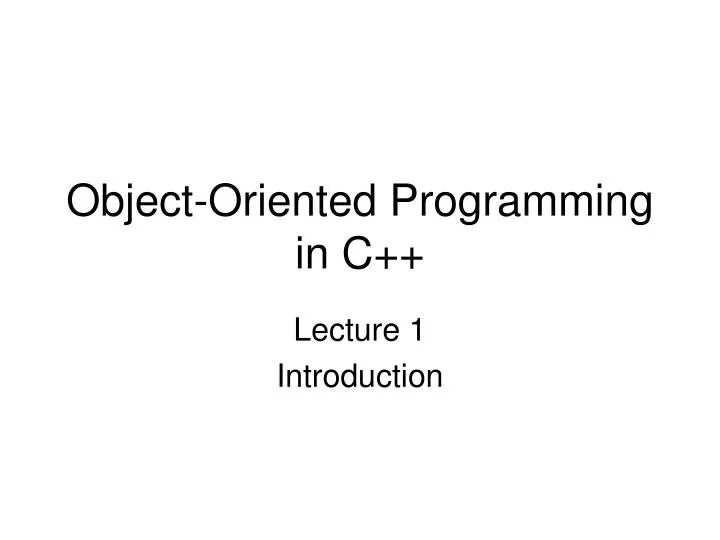 Object-Oriented Programming in C++

Lecture 1
Introduction